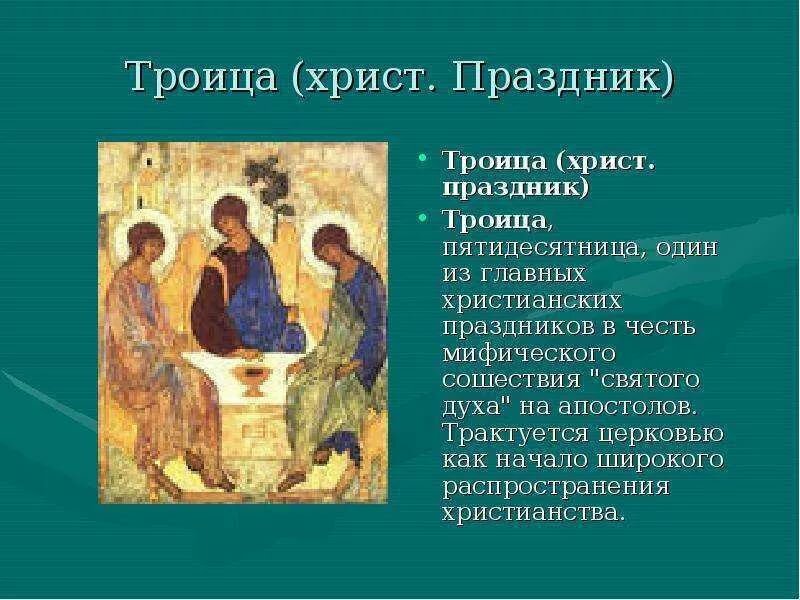 Троица (христ. Праздник)

• Троица (христ. праздник)
• Троица, пятидесятница, один из главных христианских праздников в честь мифического сошествия "святого духа" на апостолов. Трактуется церковью как начало широкого распространения христианства.